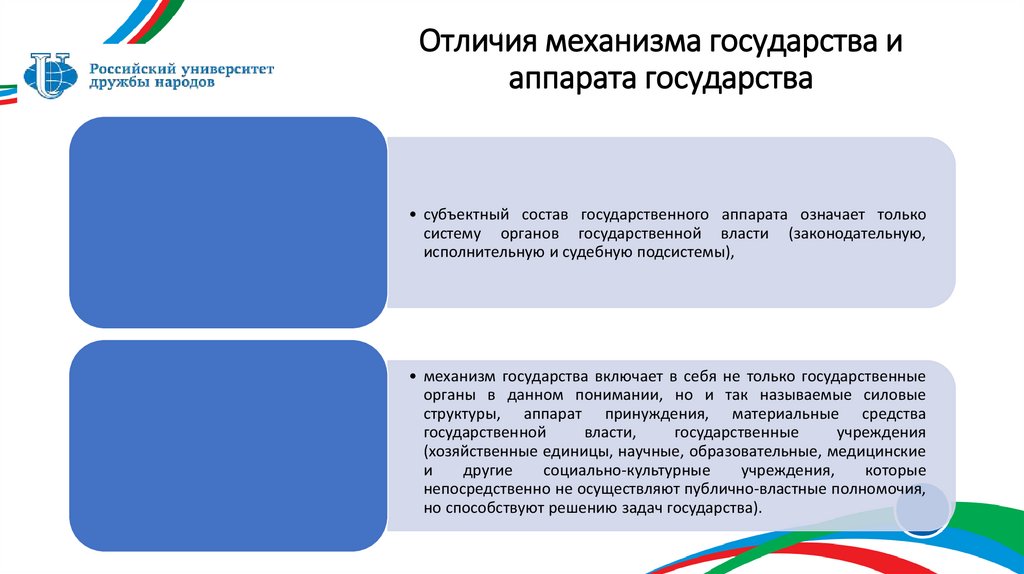 Российский университет дружбы народов

Отличия механизма государства и аппарата государства

• субъектный состав государственного аппарата означает только систему органов государственной власти (законодательную, исполнительную и судебную подсистемы),

• механизм государства включает в себя не только государственные органы в данном понимании, но и так называемые силовые структуры, аппарат принуждения, материальные средства государственной власти, государственные учреждения (хозяйственные единицы, научные, образовательные, медицинские и другие социально-культурные учреждения, которые непосредственно не осуществляют публично-властные полномочия, но способствуют решению задач государства).